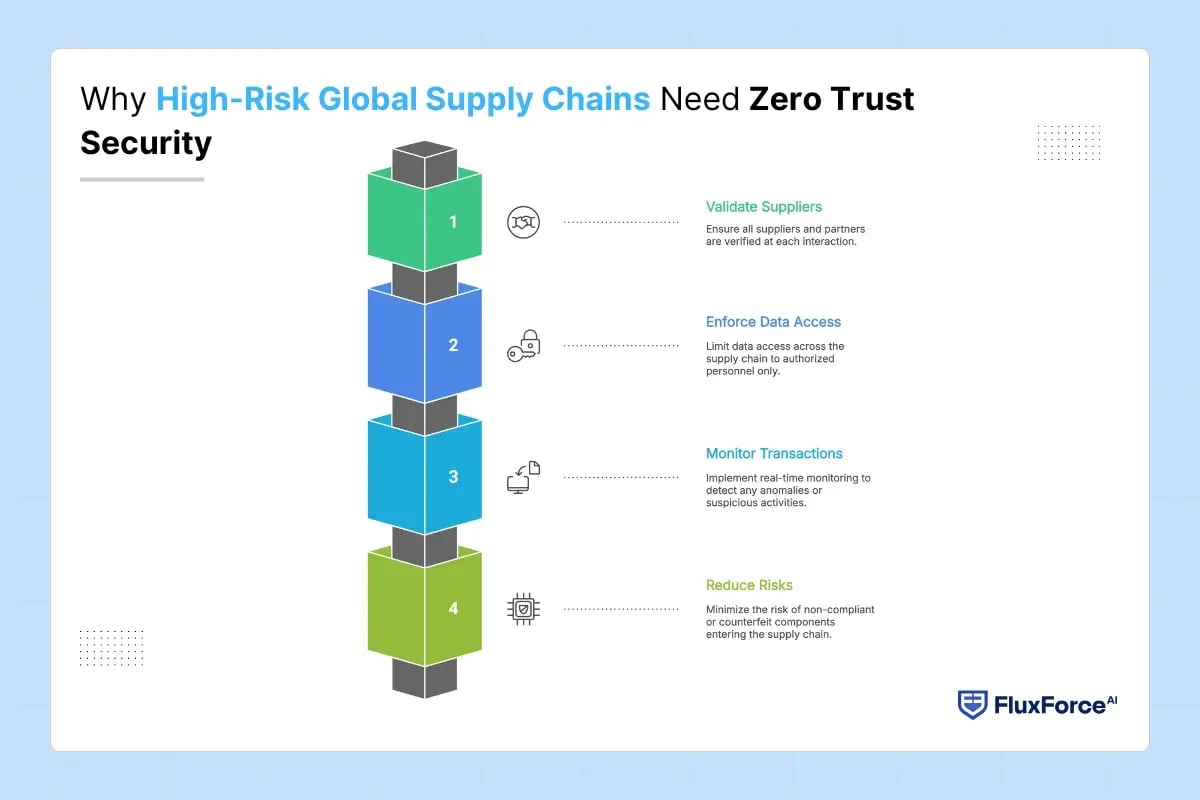 Why High-Risk Global Supply Chains Need Zero Trust Security

1

Validate Suppliers

Ensure all suppliers and partners are verified at each interaction.

2

Enforce Data Access

Limit data access across the supply chain to authorized personnel only.

3

Monitor Transactions

Implement real-time monitoring to detect any anomalies or suspicious activities.

4

Reduce Risks

Minimize the risk of non-compliant or counterfeit components entering the supply chain.

FluxForce AI